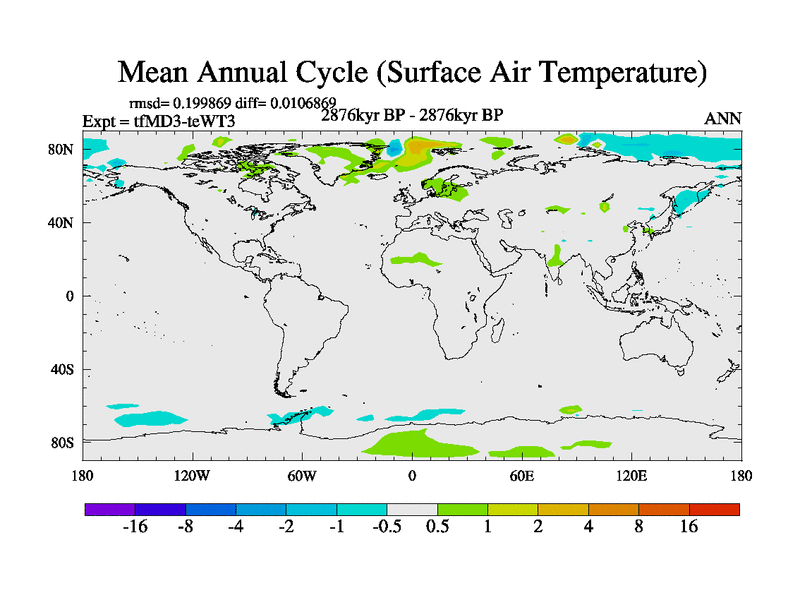 Mean Annual Cycle (Surface Air Temperature)

rmsd= 0.199869 diff= 0.0106869
Expt = tfMD3-teWT3
2876kyr BP - 2876kyr BP
ANN

80N
40N
0
40S
80S

180
120W
60W
0
60E
120E
180

-16
-8
-4
-2
-1
-0.5
0.5
1
2
4
8
16